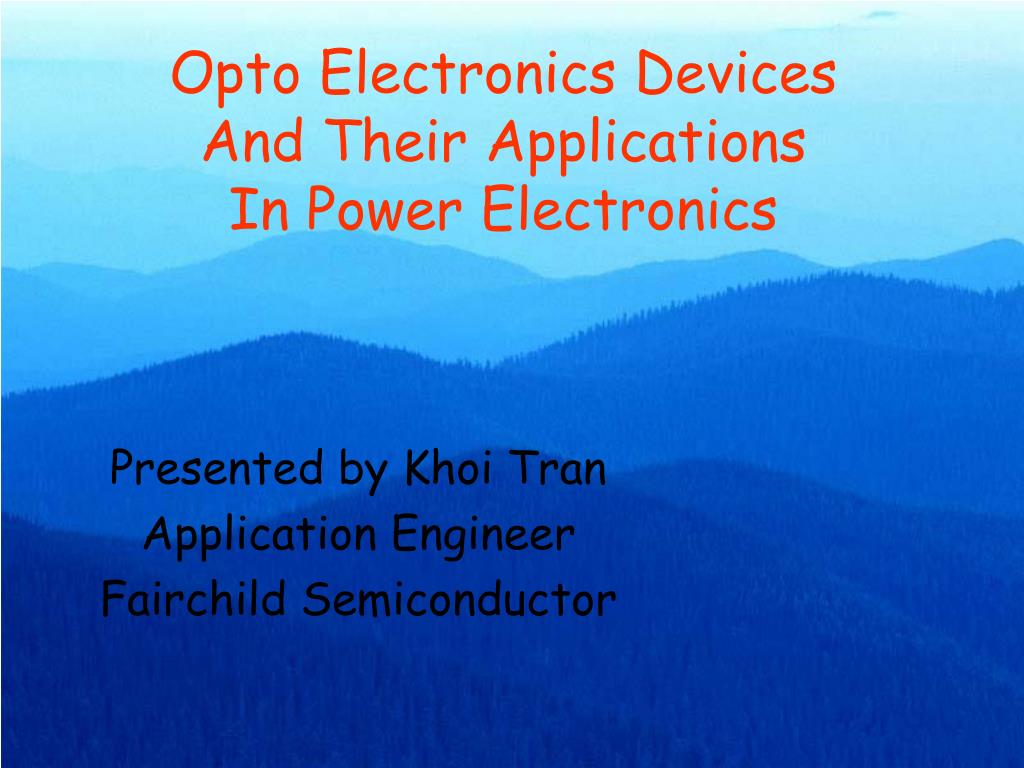 Opto Electronics Devices
And Their Applications
In Power Electronics

Presented by Khoi Tran
Application Engineer
Fairchild Semiconductor